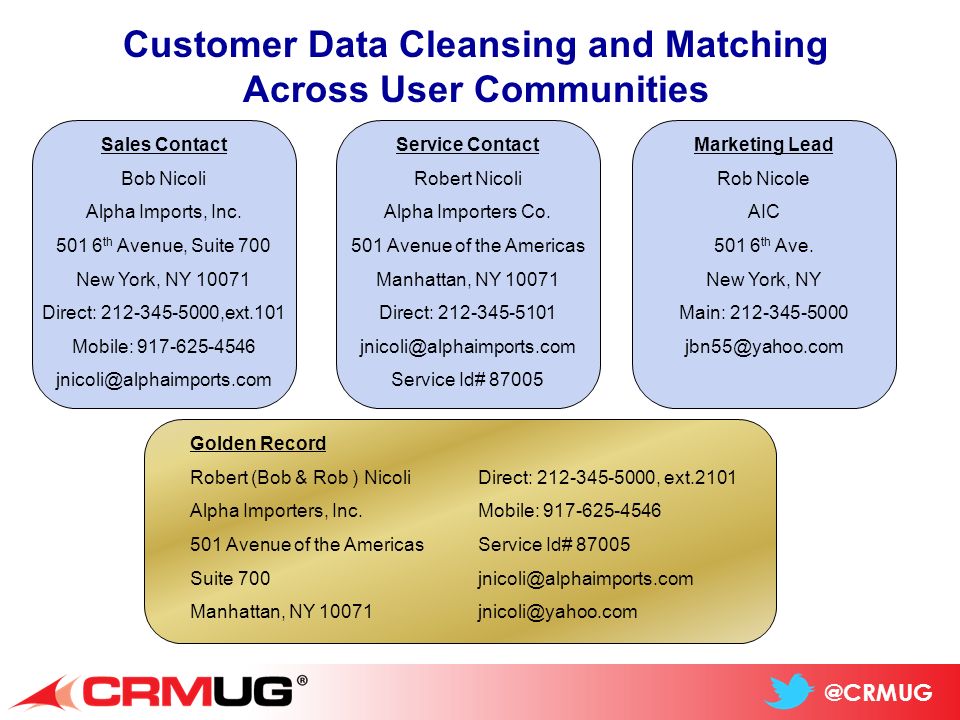 Customer Data Cleansing and Matching Across User Communities

Sales Contact
Bob Nicoli
Alpha Imports, Inc.
501 6$^{th}$ Avenue, Suite 700
New York, NY 10071
Direct: 212-345-5000,ext.101
Mobile: 917-625-4546
jnicoli@alphaimports.com

Service Contact
Robert Nicoli
Alpha Importers Co.
501 Avenue of the Americas
Manhattan, NY 10071
Direct: 212-345-5101
jnicoli@alphaimports.com
Service Id# 87005

Marketing Lead
Rob Nicole
AIC
501 6$^{th}$ Ave.
New York, NY
Main: 212-345-5000
jbn55@yahoo.com

Golden Record
Robert (Bob & Rob ) Nicoli
Alpha Importers, Inc.
501 Avenue of the Americas
Suite 700
Manhattan, NY 10071

Direct: 212-345-5000, ext.2101
Mobile: 917-625-4546
Service Id# 87005
jnicoli@alphaimports.com
jnicoli@yahoo.com

CRMUG®

@CRMUG